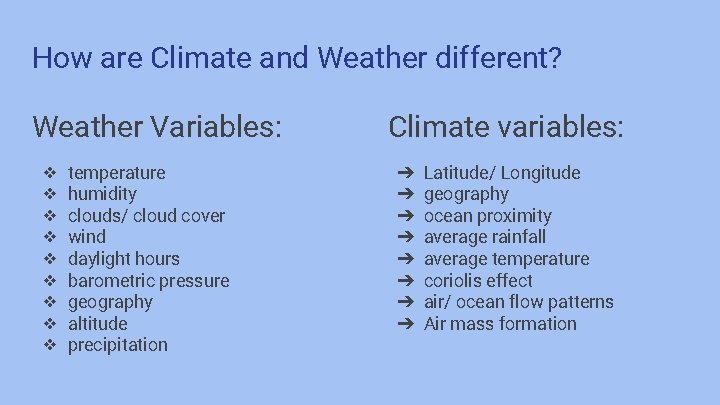 How are Climate and Weather different?

Weather Variables:

❖ temperature
❖ humidity
❖ clouds/ cloud cover
❖ wind
❖ daylight hours
❖ barometric pressure
❖ geography
❖ altitude
❖ precipitation

Climate variables:

➔ Latitude/ Longitude
➔ geography
➔ ocean proximity
➔ average rainfall
➔ average temperature
➔ coriolis effect
➔ air/ ocean flow patterns
➔ Air mass formation